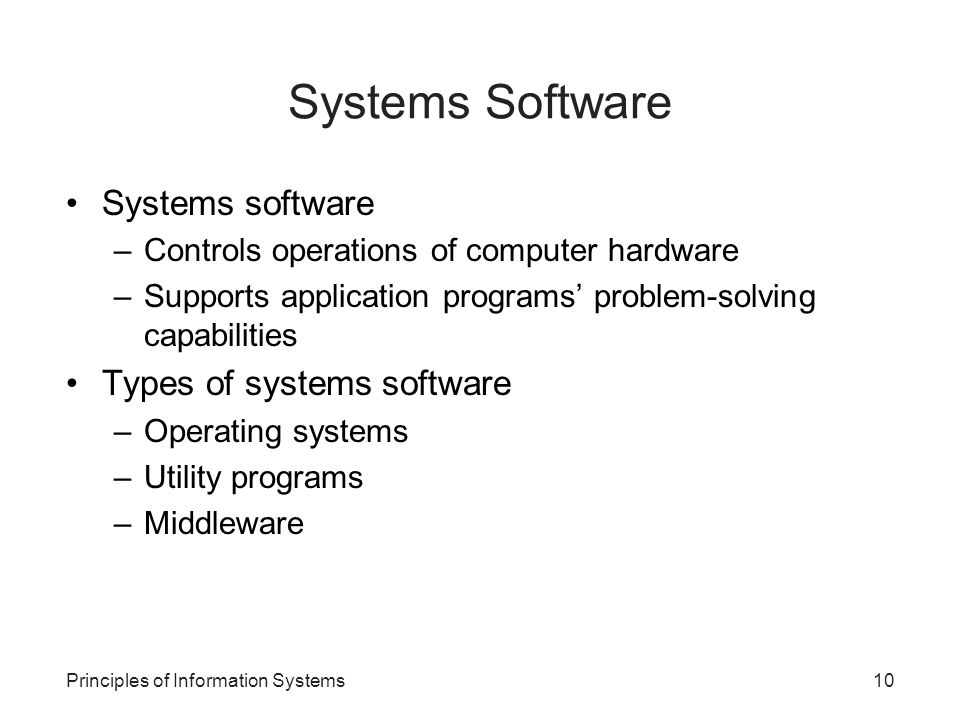 Systems Software

• Systems software
 – Controls operations of computer hardware
 – Supports application programs’ problem-solving capabilities
• Types of systems software
 – Operating systems
 – Utility programs
 – Middleware

Principles of Information Systems

10